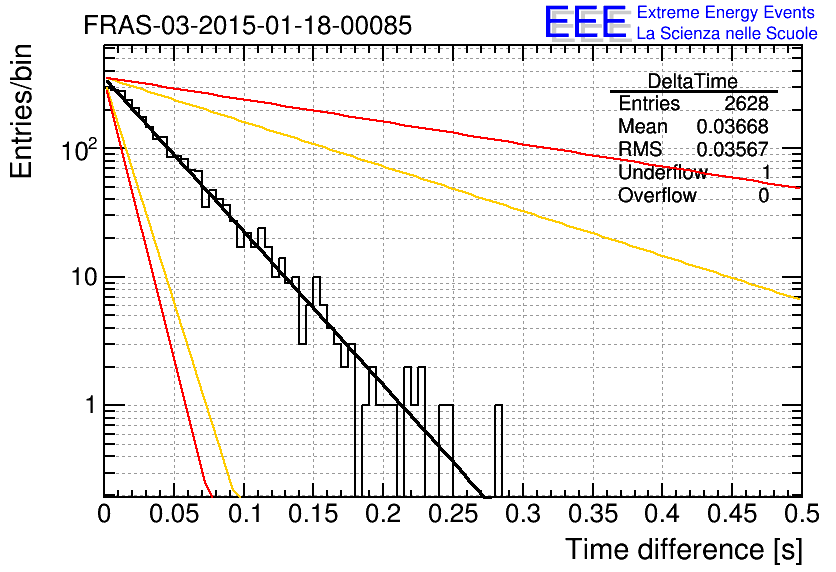 FRAS-03-2015-01-18-00085

EEE Extreme Energy Events
La Scienza nelle Scuole

| DeltaTime | |
|---|---|
| Entries | 2628 |
| Mean | 0.03668 |
| RMS | 0.03567 |
| Underflow | 1 |
| Overflow | 0 |

Entries/bin

$10^2$

10

1

0
0.05
0.1
0.15
0.2
0.25
0.3
0.35
0.4
0.45
0.5

Time difference [s]